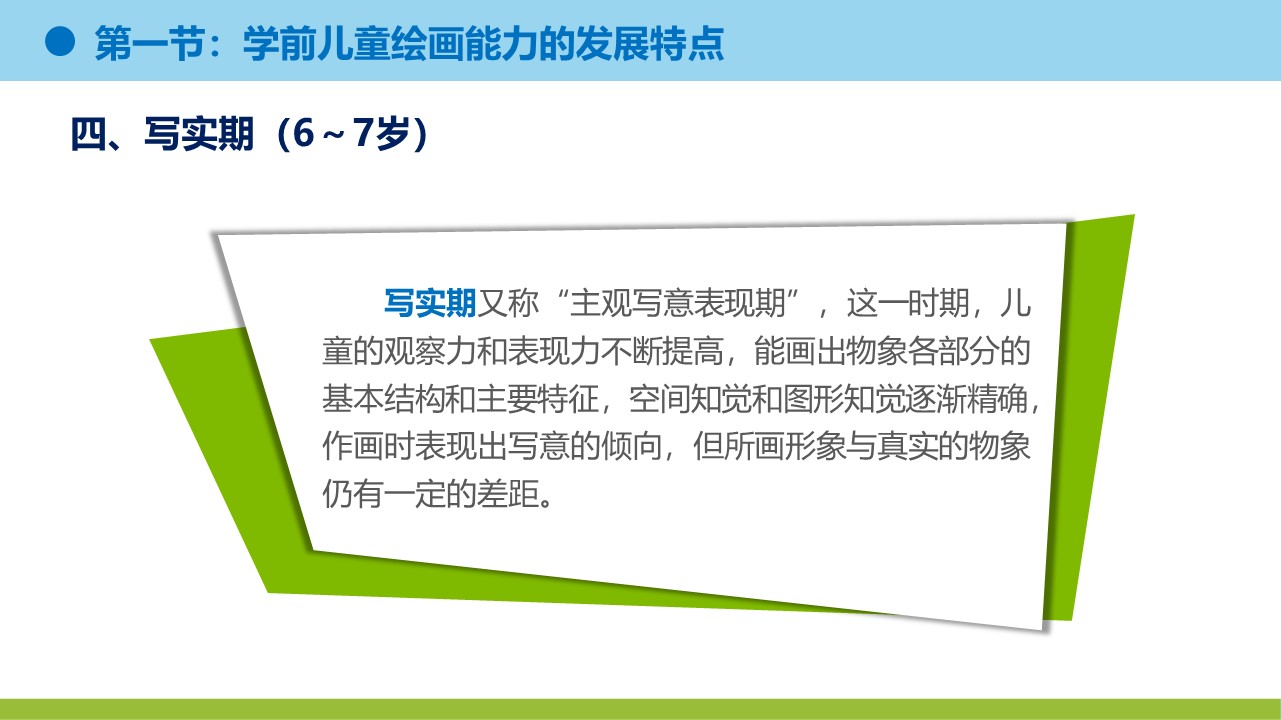 第一节：学前儿童绘画能力的发展特点

四、写实期（6～7岁）

写实期又称“主观写意表现期”，这一时期，儿童的观察力和表现力不断提高，能画出物象各部分的基本结构和主要特征，空间知觉和图形知觉逐渐精确，作画时表现出写意的倾向，但所画形象与真实的物象仍有一定的差距。